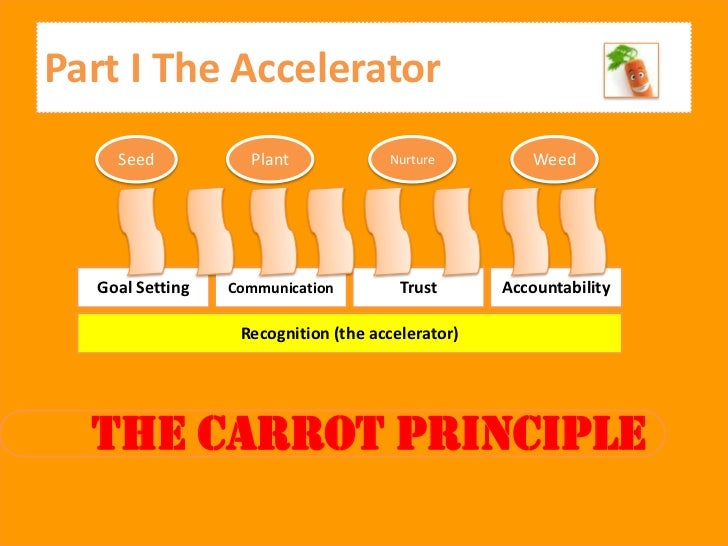 Part I The Accelerator

Seed

Plant

Nurture

Weed

Goal Setting

Communication

Trust

Accountability

Recognition (the accelerator)

THE CARROT PRINCIPLE